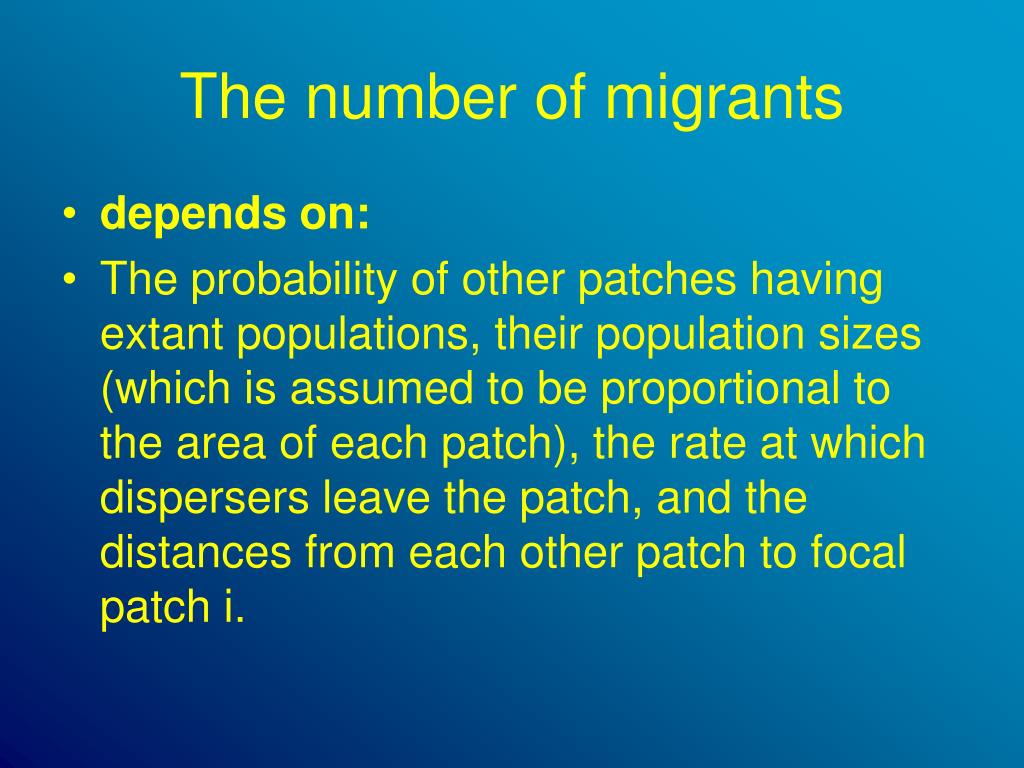 The number of migrants

• depends on:
• The probability of other patches having extant populations, their population sizes (which is assumed to be proportional to the area of each patch), the rate at which dispersers leave the patch, and the distances from each other patch to focal patch i.